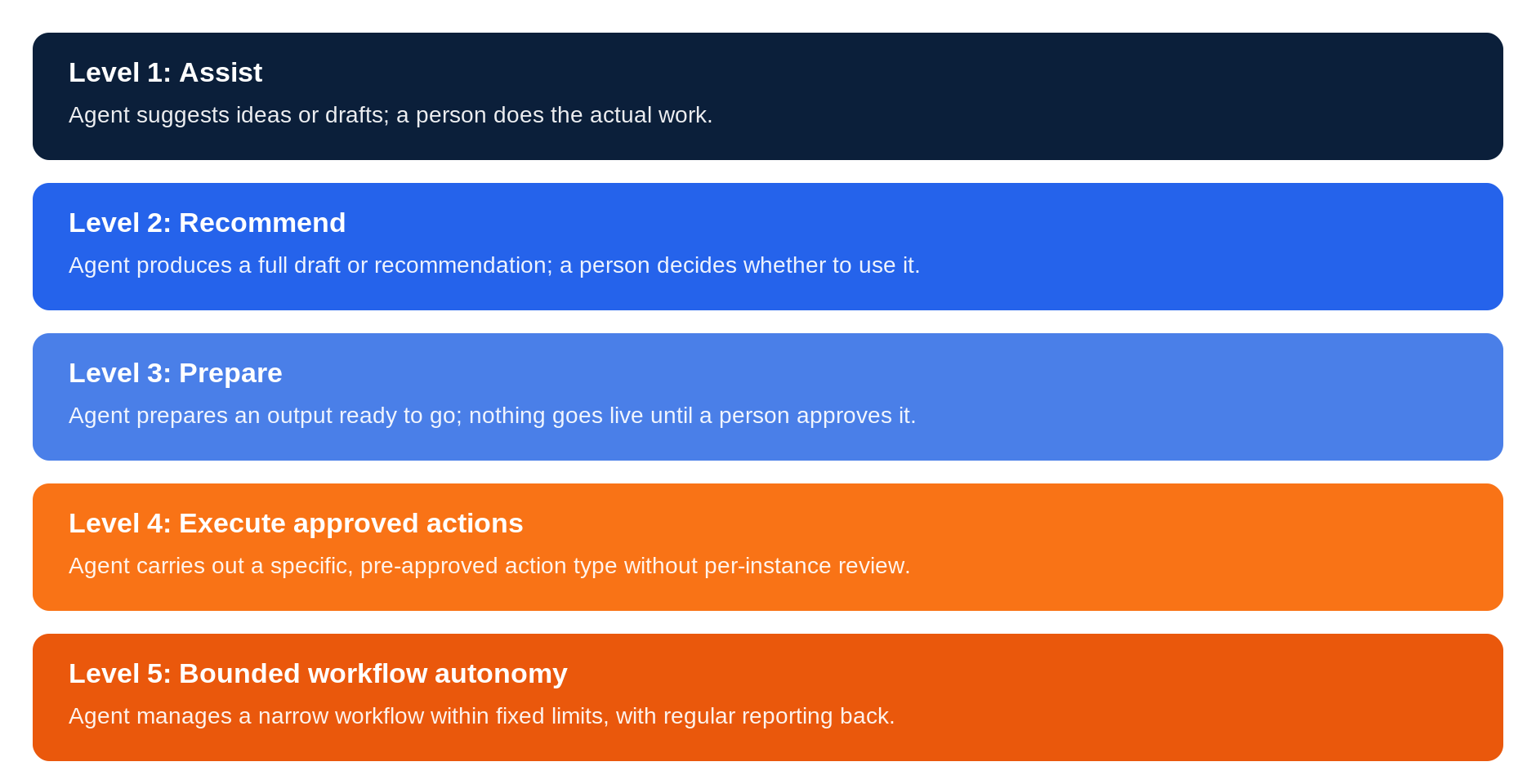 Level 1: Assist

Agent suggests ideas or drafts; a person does the actual work.

Level 2: Recommend

Agent produces a full draft or recommendation; a person decides whether to use it.

Level 3: Prepare

Agent prepares an output ready to go; nothing goes live until a person approves it.

Level 4: Execute approved actions

Agent carries out a specific, pre-approved action type without per-instance review.

Level 5: Bounded workflow autonomy

Agent manages a narrow workflow within fixed limits, with regular reporting back.